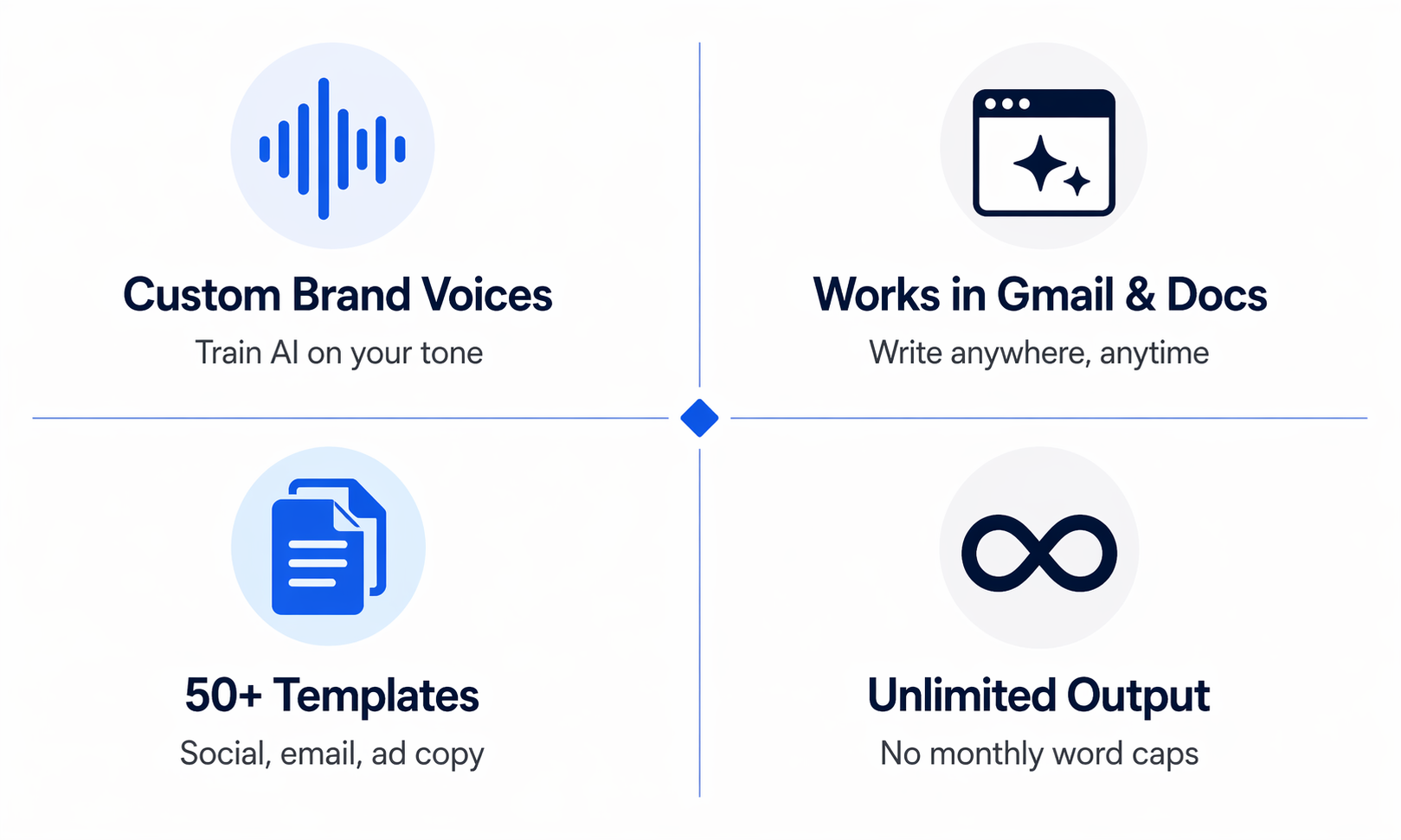 Custom Brand Voices
Train AI on your tone

Works in Gmail & Docs
Write anywhere, anytime

50+ Templates
Social, email, ad copy

Unlimited Output
No monthly word caps